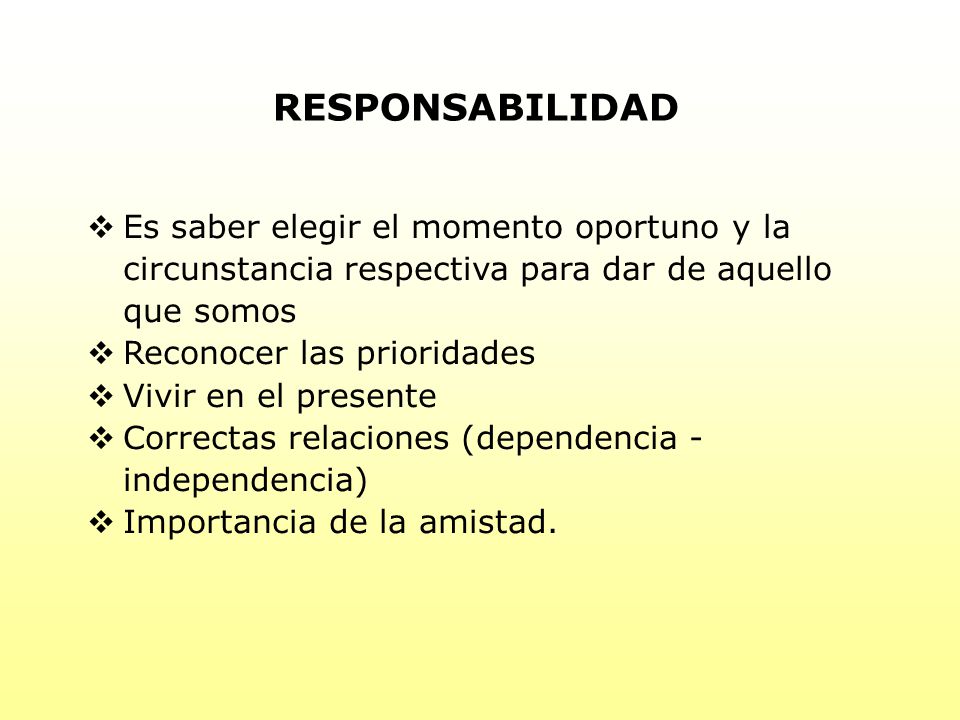 RESPONSABILIDAD

❖ Es saber elegir el momento oportuno y la circunstancia respectiva para dar de aquello que somos
❖ Reconocer las prioridades
❖ Vivir en el presente
❖ Correctas relaciones (dependencia - independencia)
❖ Importancia de la amistad.